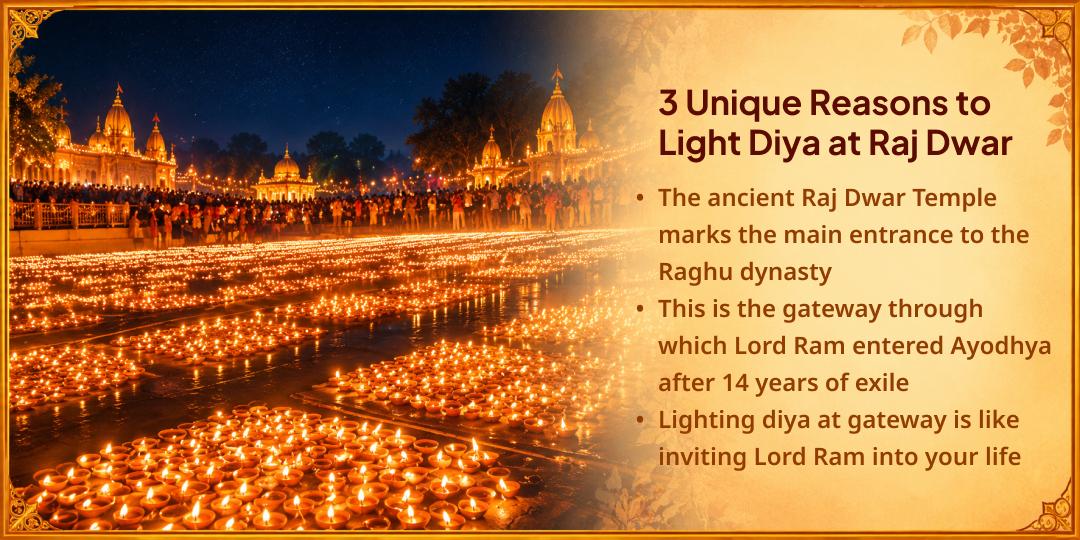 3 Unique Reasons to Light Diya at Raj Dwar

• The ancient Raj Dwar Temple marks the main entrance to the Raghu dynasty
• This is the gateway through which Lord Ram entered Ayodhya after 14 years of exile
• Lighting diya at gateway is like inviting Lord Ram into your life